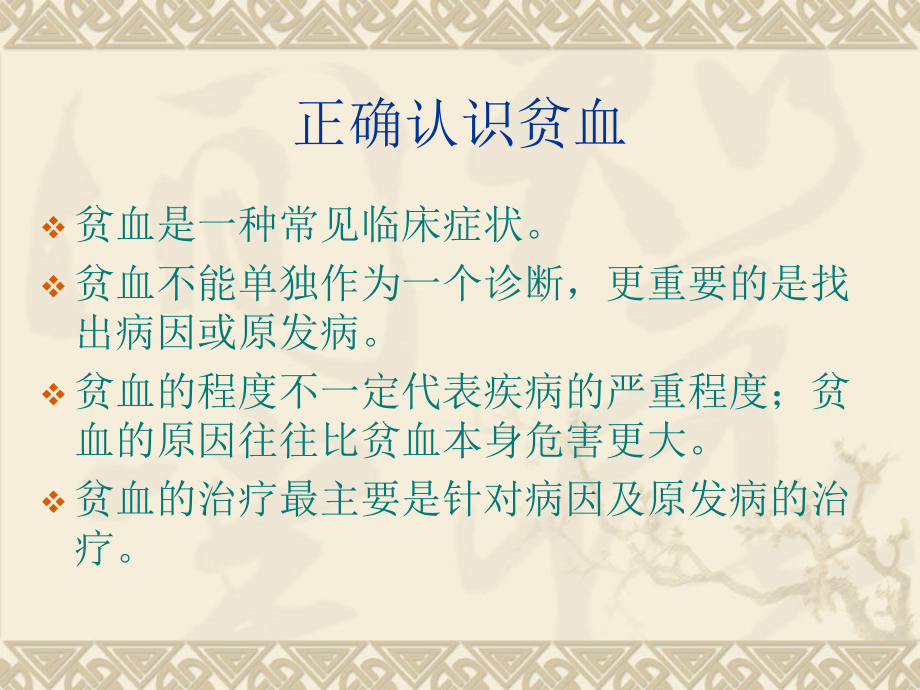 正确认识贫血

❖ 贫血是一种常见临床症状。

❖ 贫血不能单独作为一个诊断，更重要的是找出病因或原发病。

❖ 贫血的程度不一定代表疾病的严重程度；贫血的原因往往比贫血本身危害更大。

❖ 贫血的治疗最主要是针对病因及原发病的治疗。